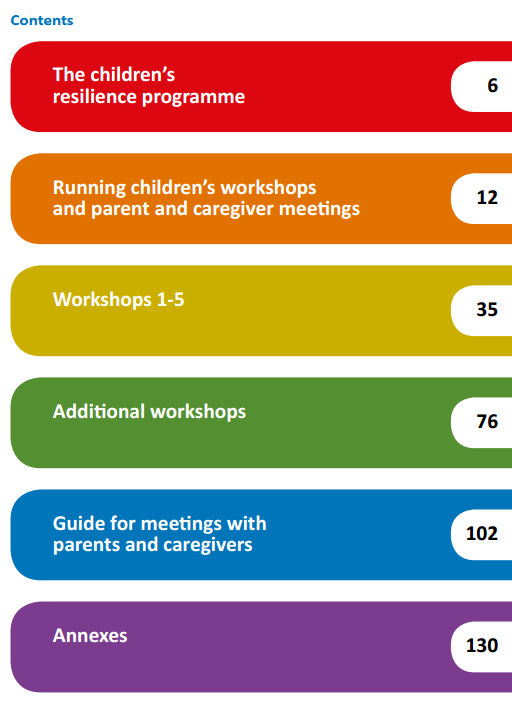 Contents

The children's resilience programme 6

Running children's workshops and parent and caregiver meetings 12

Workshops 1-5 35

Additional workshops 76

Guide for meetings with parents and caregivers 102

Annexes 130